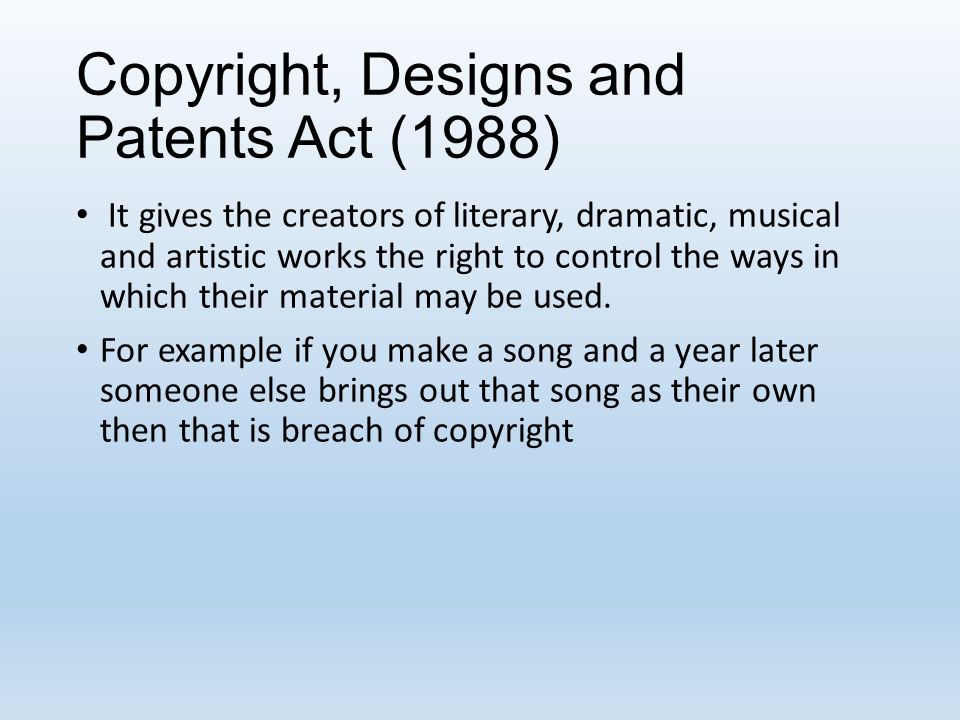 Copyright, Designs and Patents Act (1988)

• It gives the creators of literary, dramatic, musical and artistic works the right to control the ways in which their material may be used.

• For example if you make a song and a year later someone else brings out that song as their own then that is breach of copyright